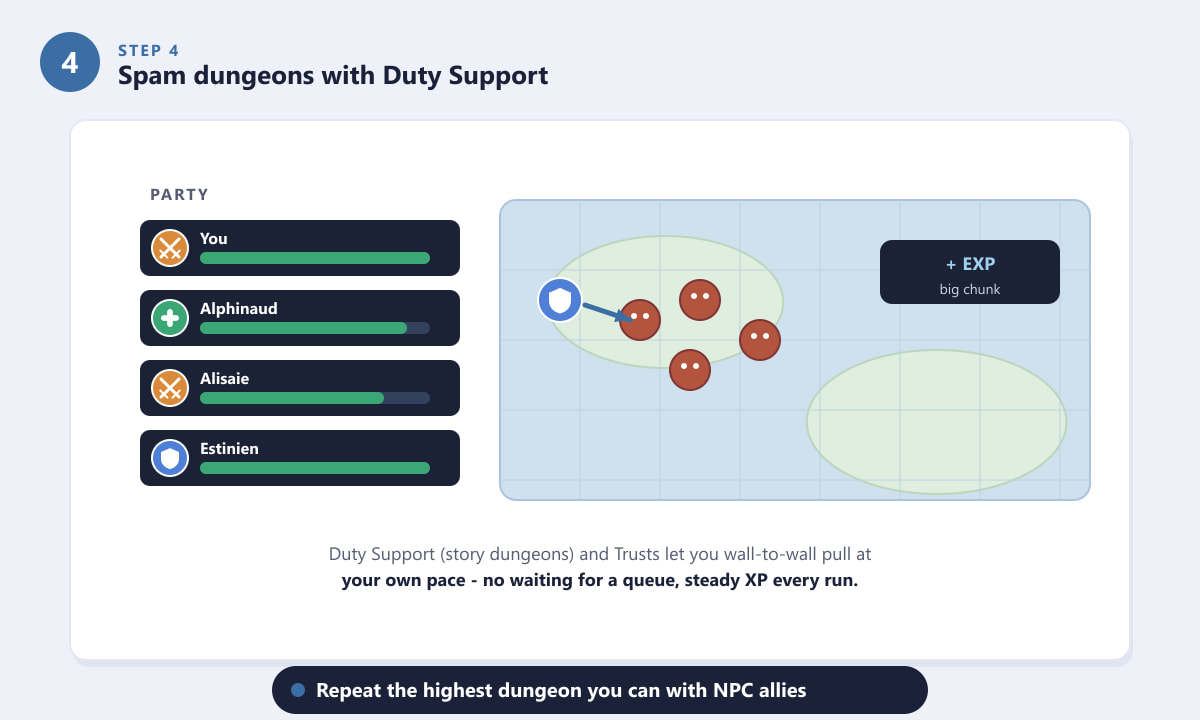 4

STEP 4
Spam dungeons with Duty Support

PARTY

You

Alphinaud

Alisaie

Estinien

+ EXP
big chunk

Duty Support (story dungeons) and Trusts let you wall-to-wall pull at **your own pace - no waiting for a queue, steady XP every run.**

Repeat the highest dungeon you can with NPC allies